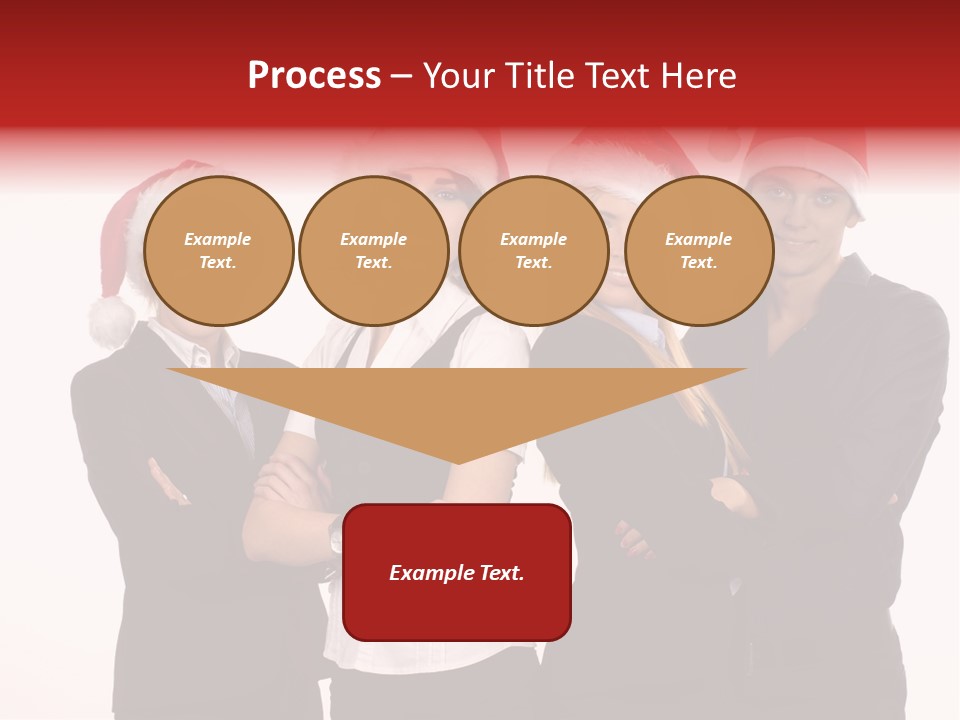 Process – Your Title Text Here

Example Text.

Example Text.

Example Text.

Example Text.

Example Text.